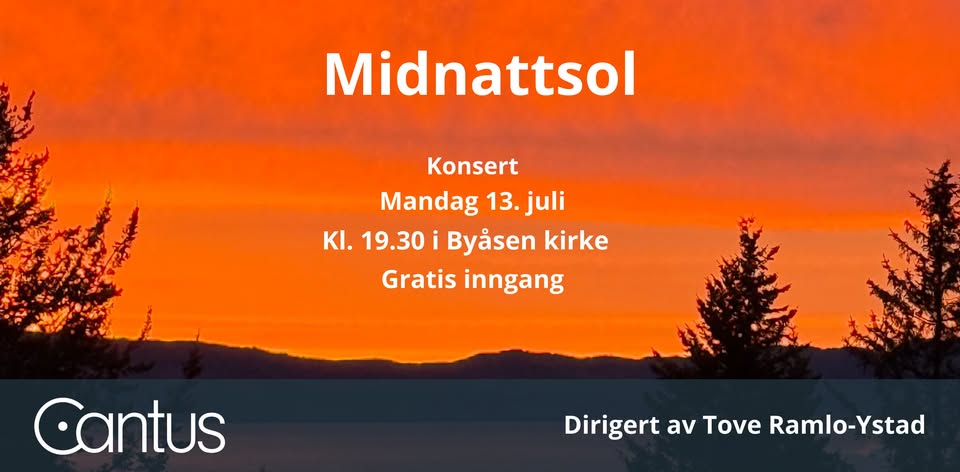 Midnattsol

Konsert
Mandag 13. juli
Kl. 19.30 i Byåsen kirke
Gratis inngang

Cantus

Dirigert av Tove Ramlo-Ystad